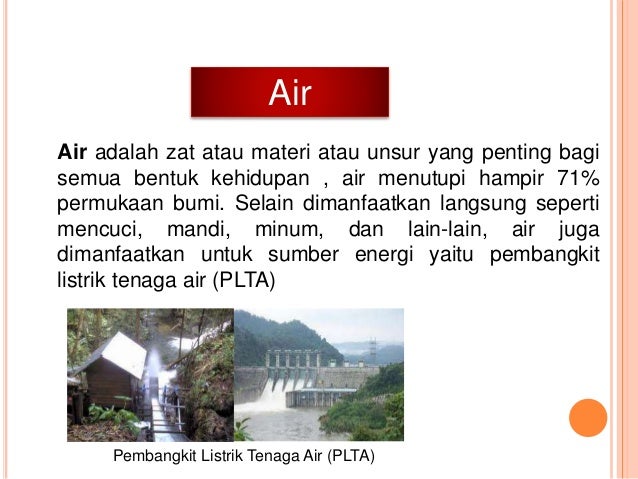 Air

Air adalah zat atau materi atau unsur yang penting bagi semua bentuk kehidupan , air menutupi hampir 71% permukaan bumi. Selain dimanfaatkan langsung seperti mencuci, mandi, minum, dan lain-lain, air juga dimanfaatkan untuk sumber energi yaitu pembangkit listrik tenaga air (PLTA)

Pembangkit Listrik Tenaga Air (PLTA)